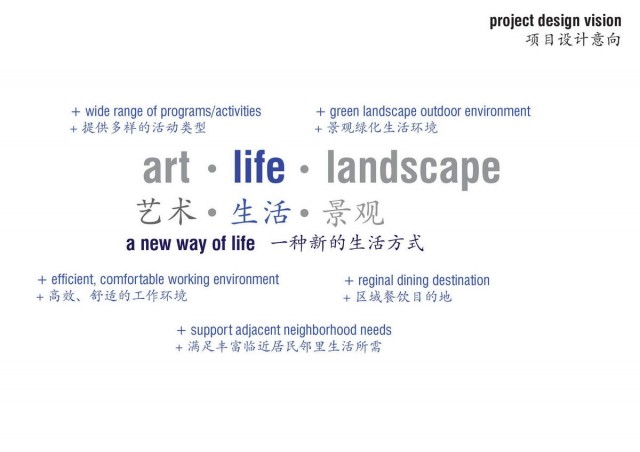 project design vision
项目设计意向

+ wide range of programs/activities
+ 提供多样的活动类型

+ green landscape outdoor environment
+ 景观绿化生活环境

art · life · landscape
艺术 · 生活 · 景观
a new way of life 一种新的生活方式

+ efficient, comfortable working environment
+ 高效、舒适的工作环境

+ reginal dining destination
+ 区域餐饮目的地

+ support adjacent neighborhood needs
+ 满足丰富临近居民邻里生活所需